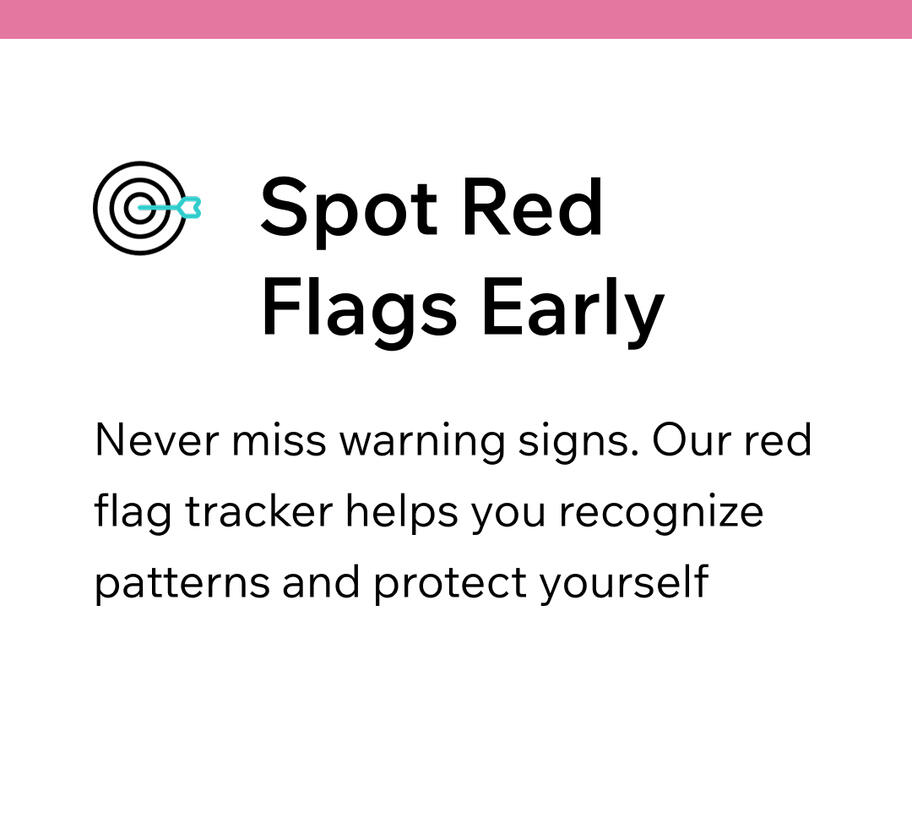 Spot Red Flags Early

Never miss warning signs. Our red flag tracker helps you recognize patterns and protect yourself